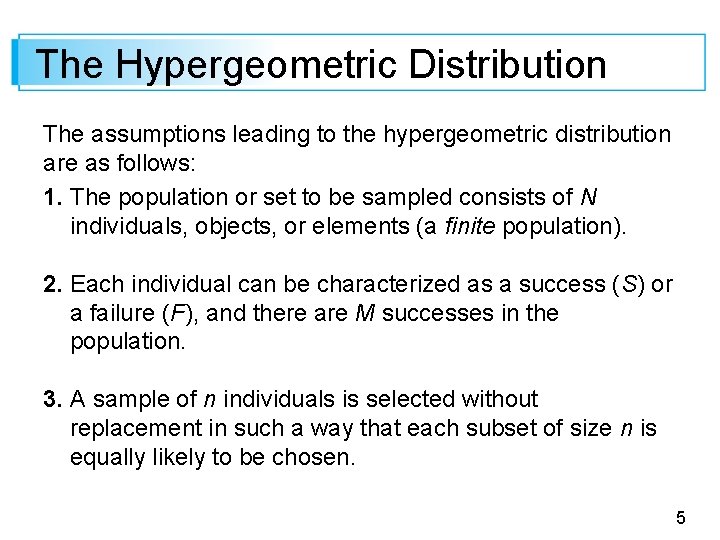 The Hypergeometric Distribution

The assumptions leading to the hypergeometric distribution are as follows:

1. The population or set to be sampled consists of $N$ individuals, objects, or elements (a finite population).

2. Each individual can be characterized as a success ($S$) or a failure ($F$), and there are $M$ successes in the population.

3. A sample of $n$ individuals is selected without replacement in such a way that each subset of size $n$ is equally likely to be chosen.

5